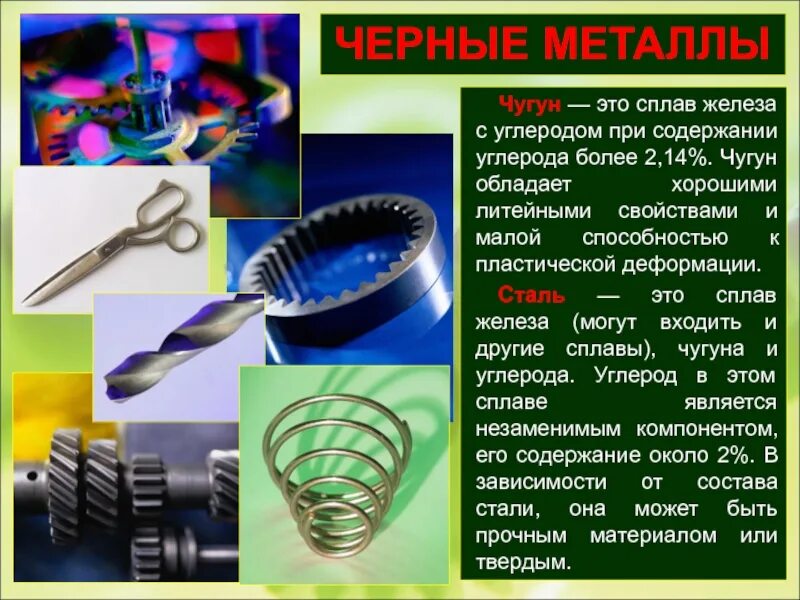 ЧЕРНЫЕ МЕТАЛЛЫ

Чугун — это сплав железа с углеродом при содержании углерода более 2,14%. Чугун обладает хорошими литейными свойствами и малой способностью к пластической деформации.

Сталь — это сплав железа (могут входить и другие сплавы), чугуна и углерода. Углерод в этом сплаве является незаменимым компонентом, его содержание около 2%. В зависимости от состава стали, она может быть прочным материалом или твердым.